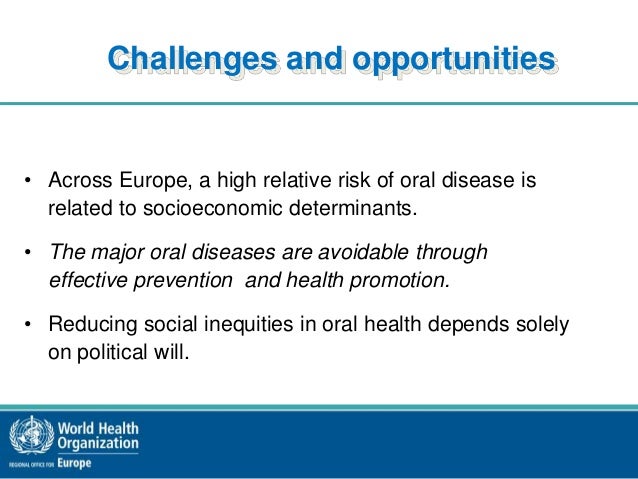 Challenges and opportunities

• Across Europe, a high relative risk of oral disease is related to socioeconomic determinants.

• The major oral diseases are avoidable through effective prevention and health promotion.

• Reducing social inequities in oral health depends solely on political will.

World Health Organization
REGIONAL OFFICE FOR Europe